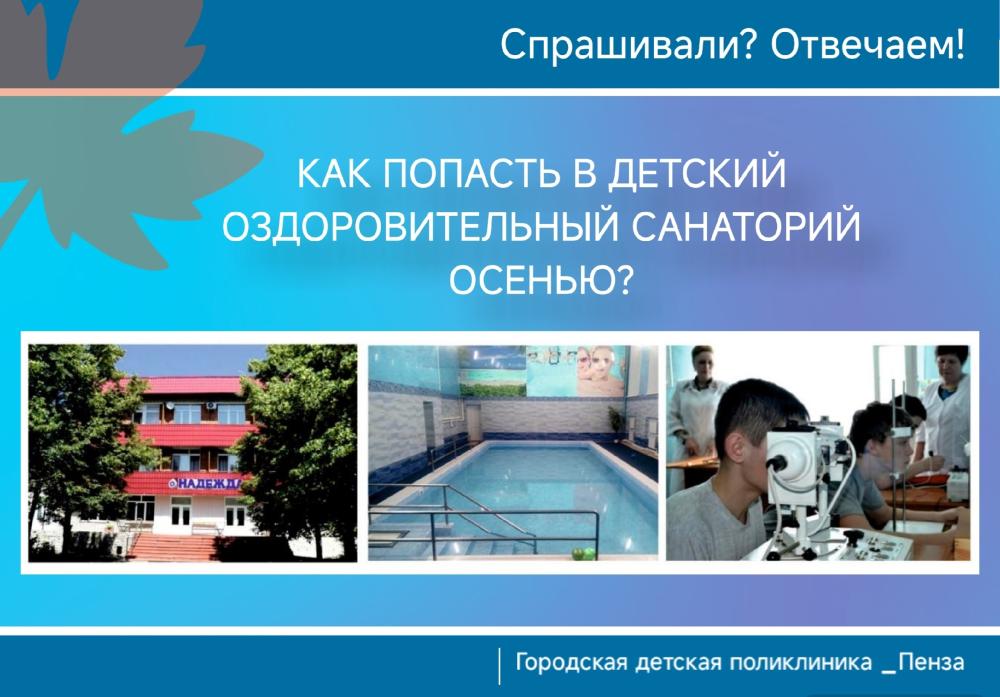 Спрашивали? Отвечаем!

КАК ПОПАСТЬ В ДЕТСКИЙ ОЗДОРОВИТЕЛЬНЫЙ САНАТОРИЙ ОСЕНЬЮ?

НАДЕЖДА

Городская детская поликлиника _Пенза